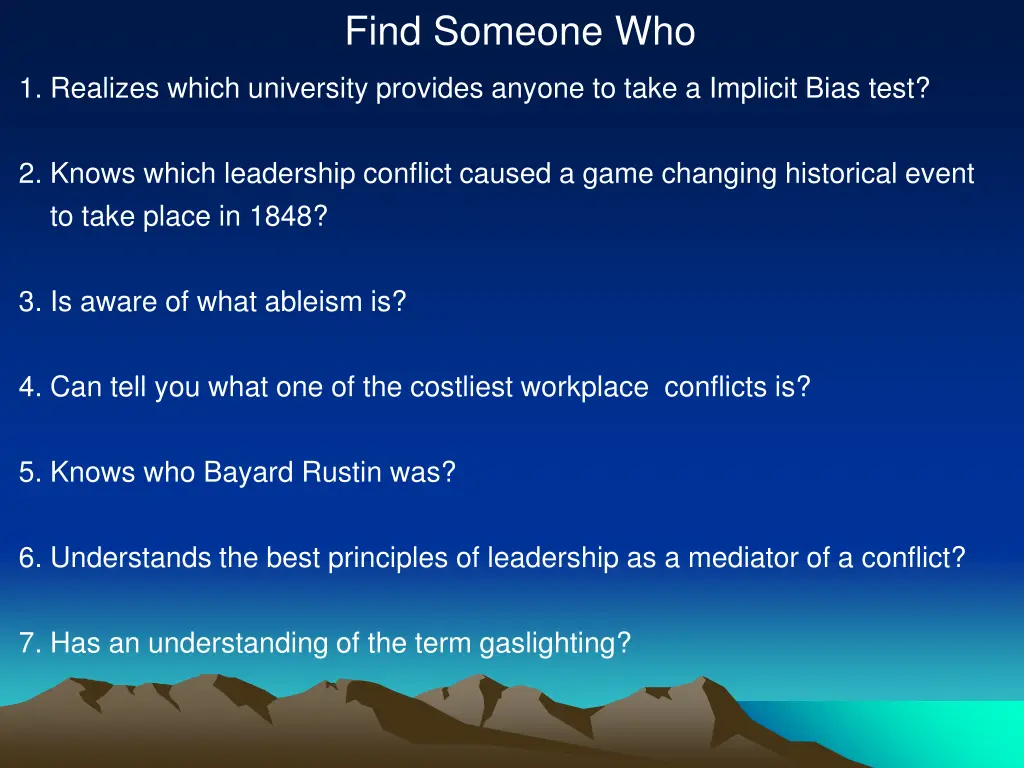 Find Someone Who

1. Realizes which university provides anyone to take a Implicit Bias test?

2. Knows which leadership conflict caused a game changing historical event to take place in 1848?

3. Is aware of what ableism is?

4. Can tell you what one of the costliest workplace conflicts is?

5. Knows who Bayard Rustin was?

6. Understands the best principles of leadership as a mediator of a conflict?

7. Has an understanding of the term gaslighting?